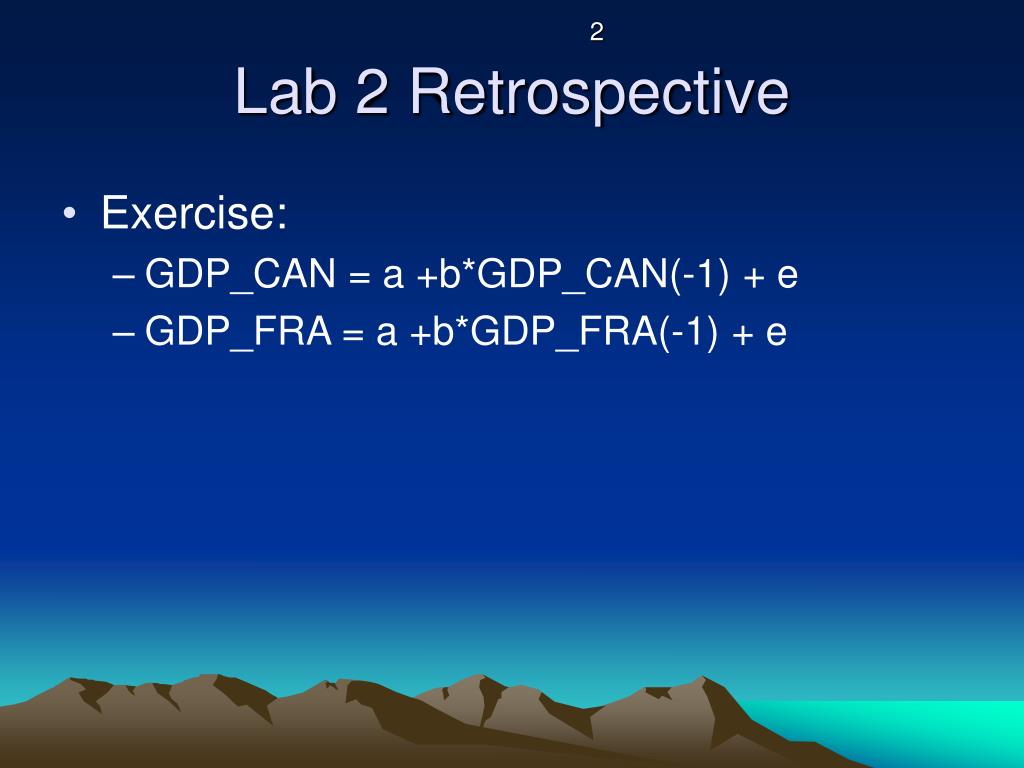 2

Lab 2 Retrospective

• Exercise:
– GDP_CAN = a +b*GDP_CAN(-1) + e
– GDP_FRA = a +b*GDP_FRA(-1) + e